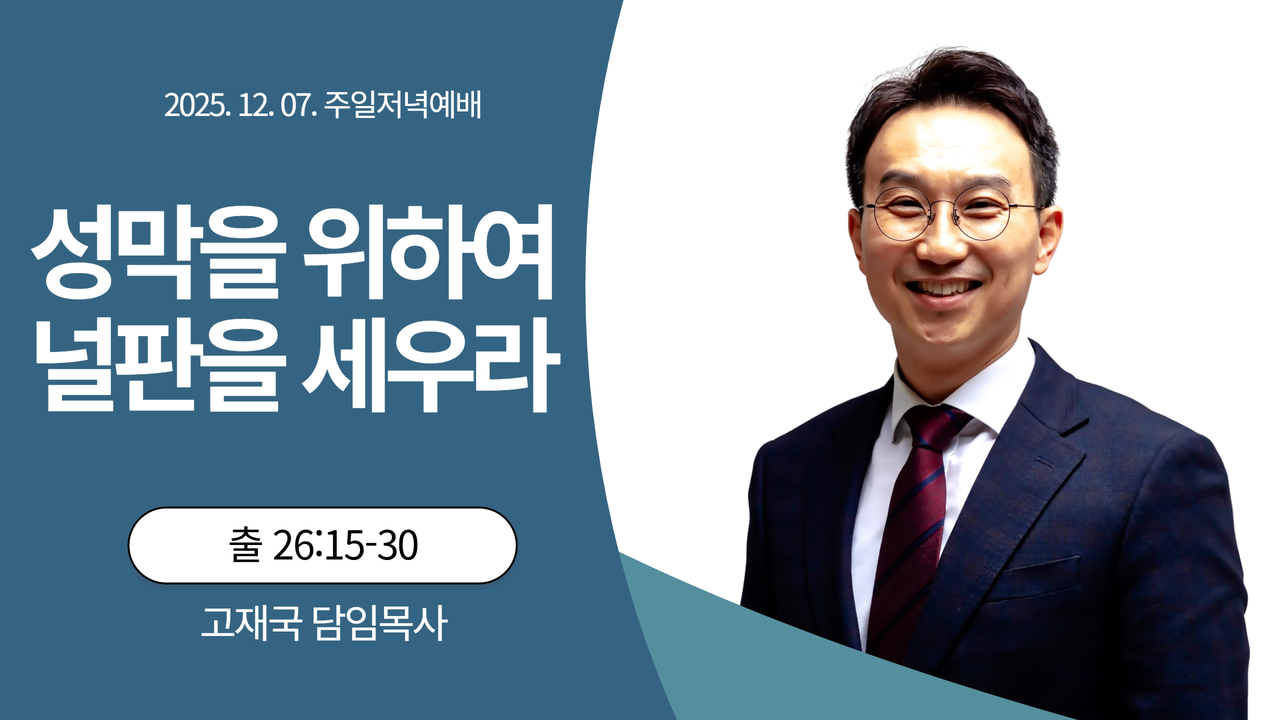 2025. 12. 07. 주일저녁예배

성막을 위하여 널판을 세우라

출 26:15-30

고재국 담임목사